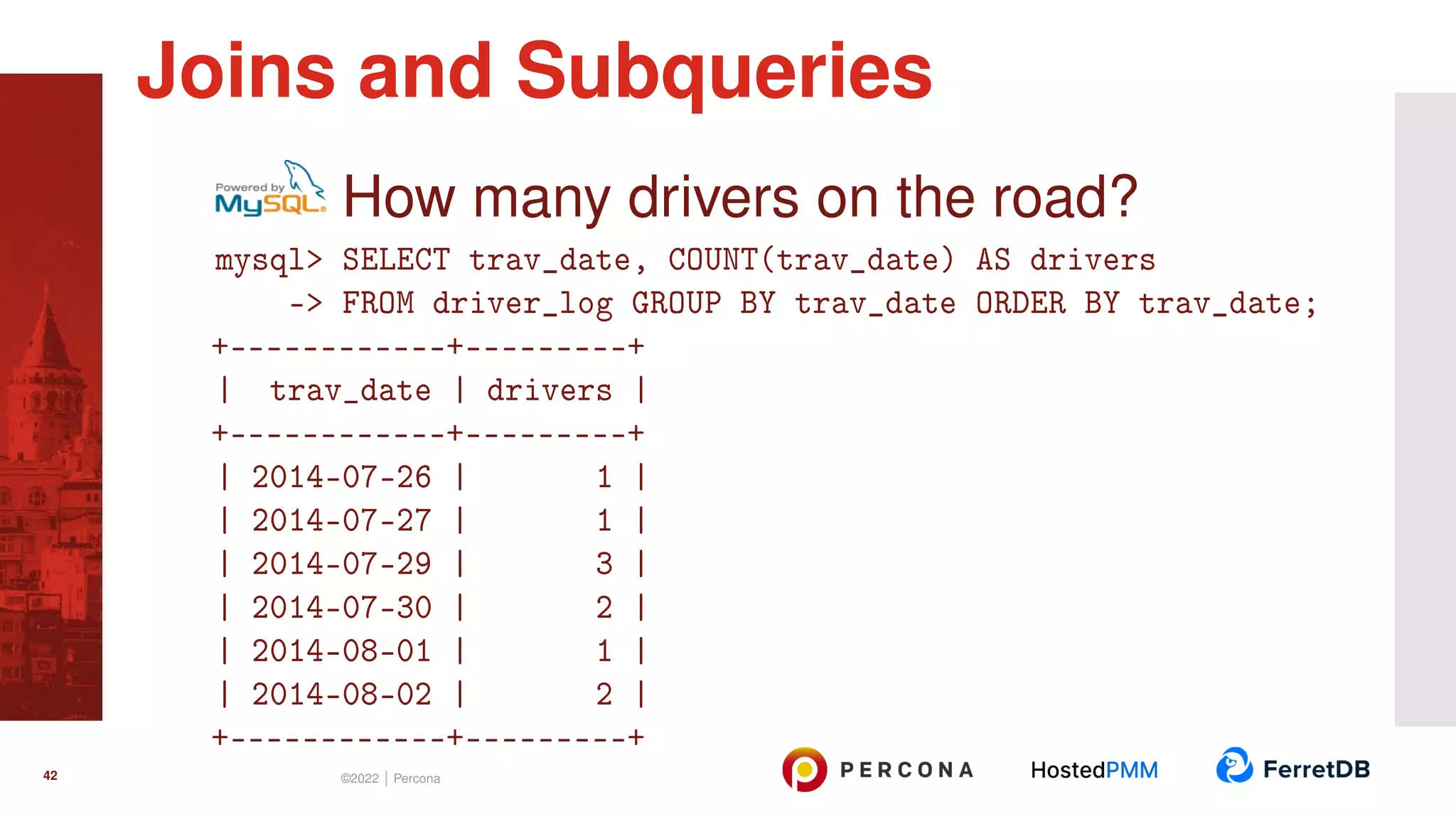 Joins and Subqueries

Powered by MySQL

How many drivers on the road?

mysql> SELECT trav_date, COUNT(trav_date) AS drivers
    -> FROM driver_log GROUP BY trav_date ORDER BY trav_date;

| trav_date | drivers |
|---|---|
| 2014-07-26 | 1 |
| 2014-07-27 | 1 |
| 2014-07-29 | 3 |
| 2014-07-30 | 2 |
| 2014-08-01 | 1 |
| 2014-08-02 | 2 |

42

©2022 | Percona

PERCONA HostedPMM FerretDB